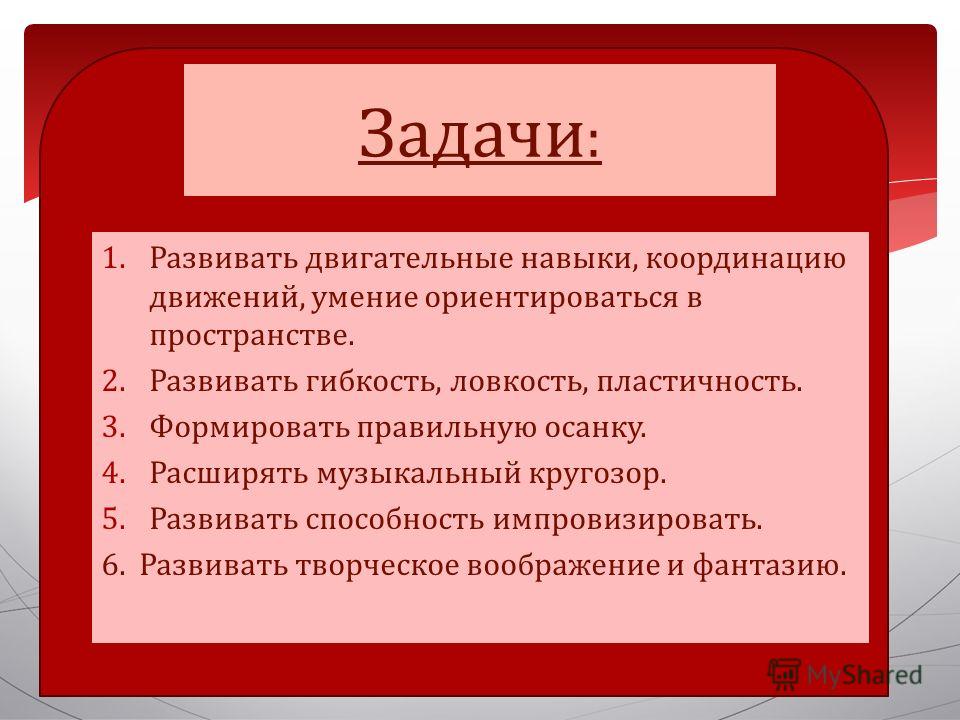 Задачи:

1. Развивать двигательные навыки, координацию движений, умение ориентироваться в пространстве.
2. Развивать гибкость, ловкость, пластичность.
3. Формировать правильную осанку.
4. Расширять музыкальный кругозор.
5. Развивать способность импровизировать.
6. Развивать творческое воображение и фантазию.

MyShared